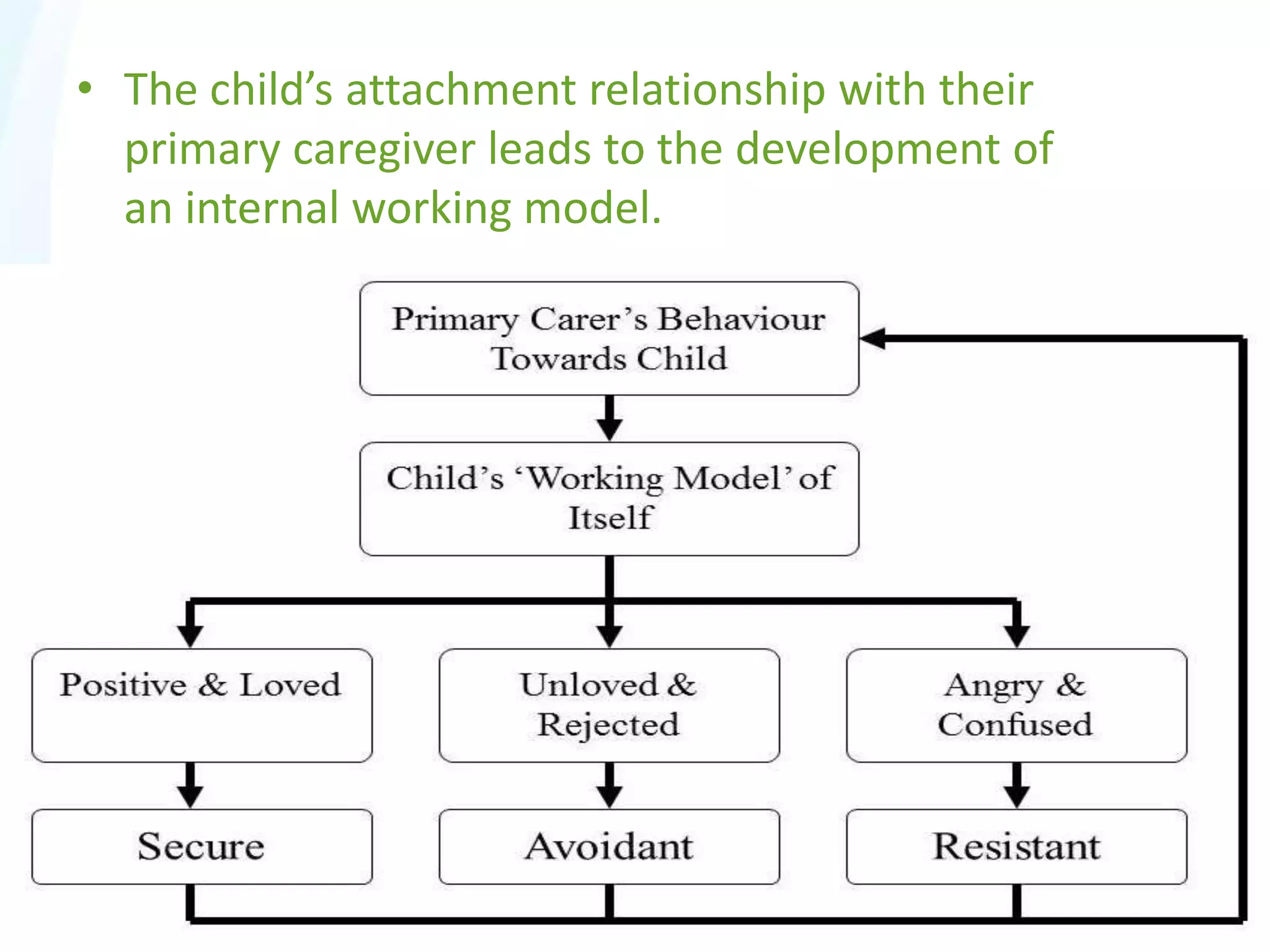 • The child’s attachment relationship with their primary caregiver leads to the development of an internal working model.

Primary Carer’s Behaviour Towards Child

Child’s ‘Working Model’ of Itself

Positive & Loved

Unloved & Rejected

Angry & Confused

Secure

Avoidant

Resistant